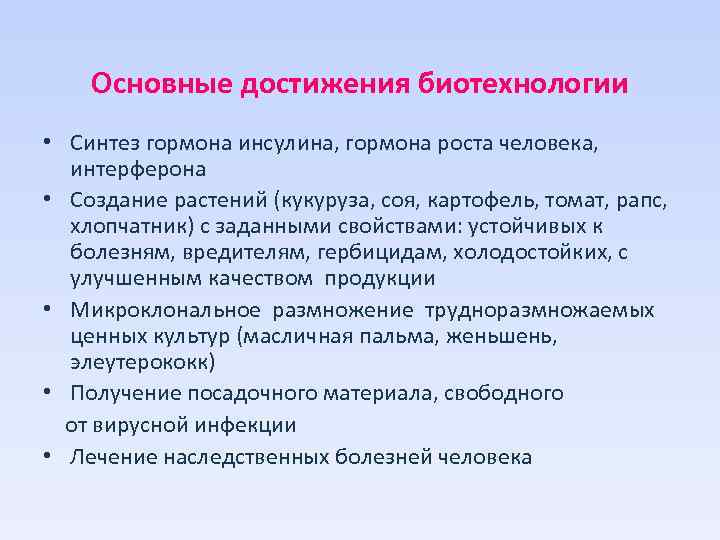 Основные достижения биотехнологии

• Синтез гормона инсулина, гормона роста человека, интерферона
• Создание растений (кукуруза, соя, картофель, томат, рапс, хлопчатник) с заданными свойствами: устойчивых к болезням, вредителям, гербицидам, холодостойких, с улучшенным качеством продукции
• Микроклональное размножение трудноразмножаемых ценных культур (масличная пальма, женьшень, элеутерококк)
• Получение посадочного материала, свободного от вирусной инфекции
• Лечение наследственных болезней человека